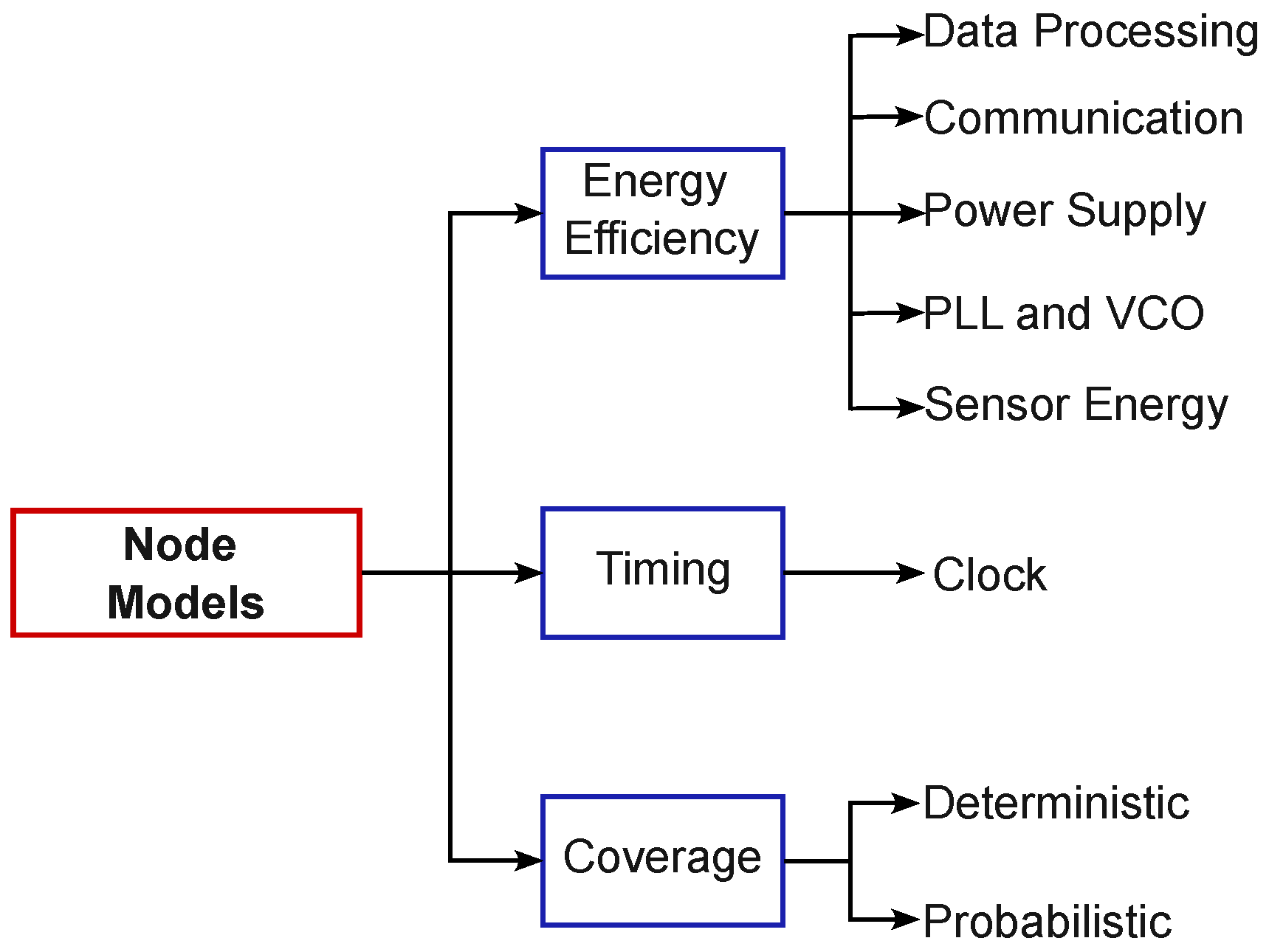 Node Models

Energy Efficiency

Data Processing

Communication

Power Supply

PLL and VCO

Sensor Energy

Timing

Clock

Coverage

Deterministic

Probabilistic